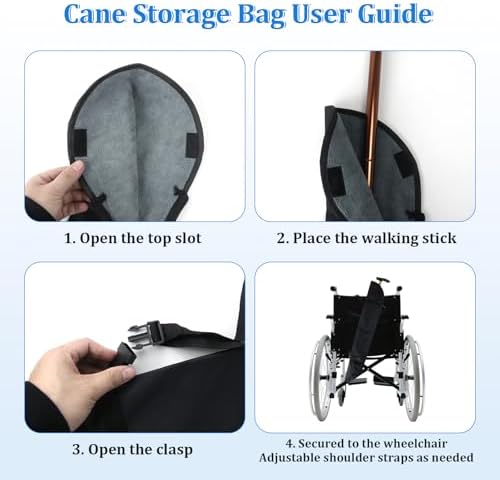 Cane Storage Bag User Guide

1. Open the top slot

2. Place the walking stick

3. Open the clasp

4. Secured to the wheelchair
Adjustable shoulder straps as needed